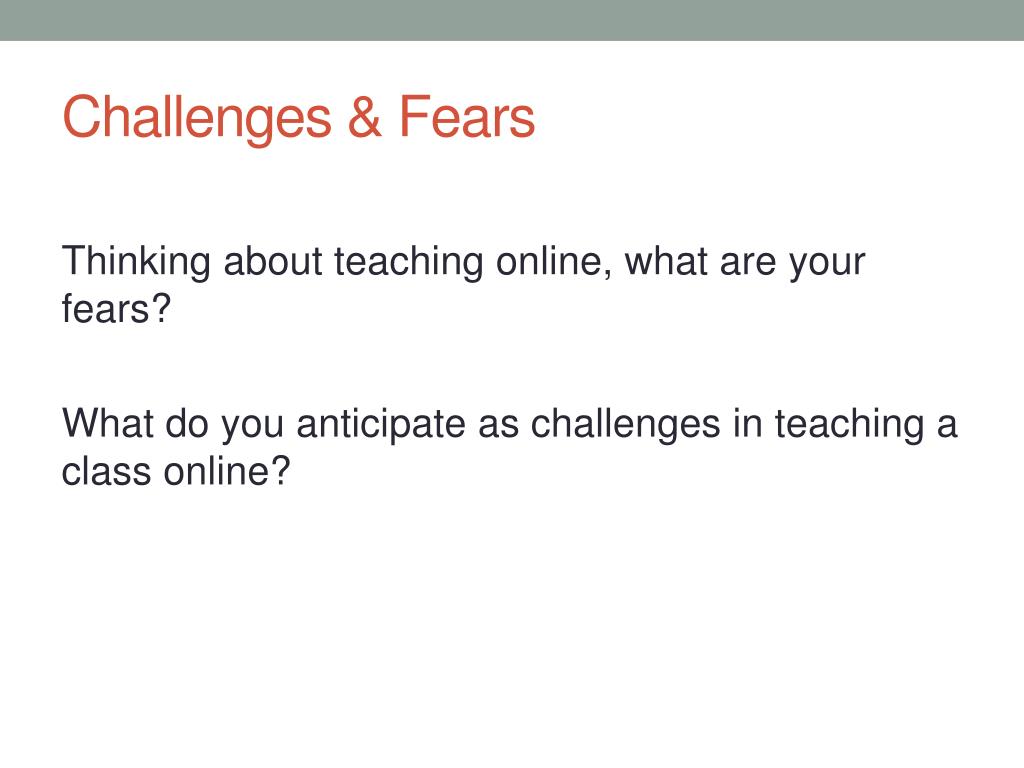 Challenges & Fears

Thinking about teaching online, what are your fears?

What do you anticipate as challenges in teaching a class online?